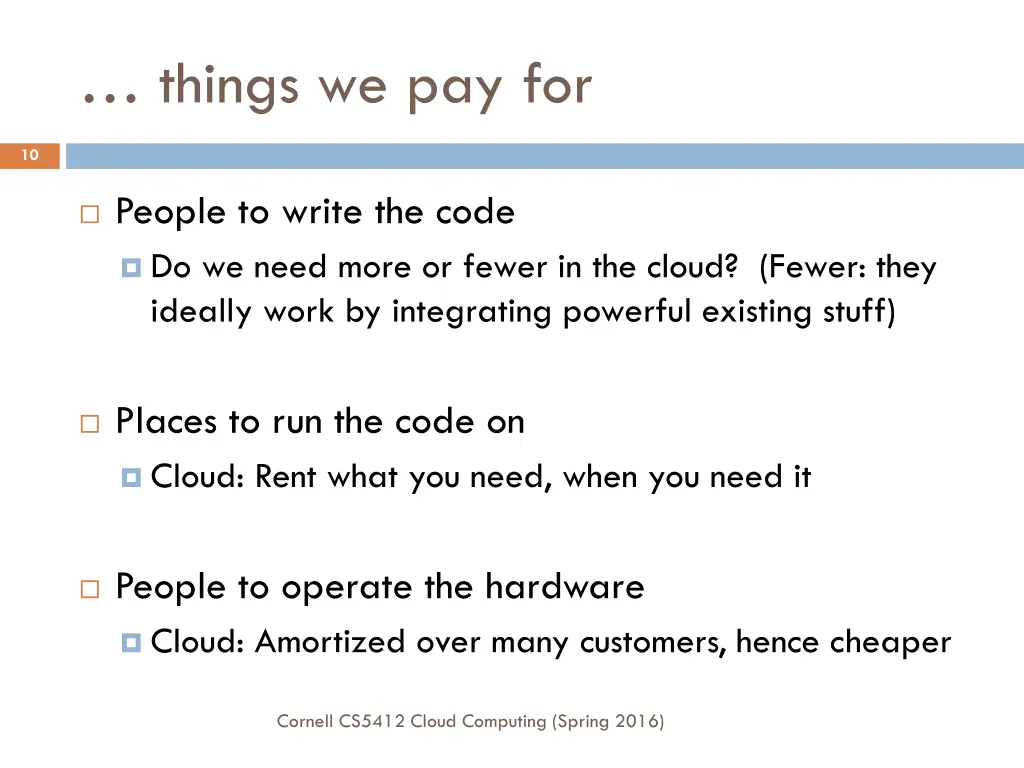 … things we pay for

10

People to write the code

Do we need more or fewer in the cloud? (Fewer: they ideally work by integrating powerful existing stuff)

Places to run the code on

Cloud: Rent what you need, when you need it

People to operate the hardware

Cloud: Amortized over many customers, hence cheaper

Cornell CS5412 Cloud Computing (Spring 2016)